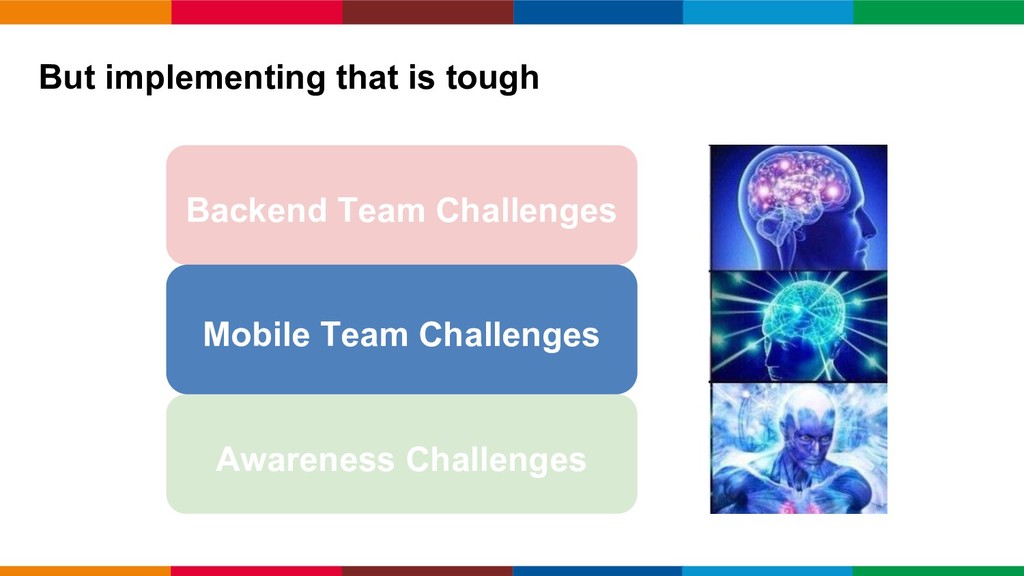 But implementing that is tough

Backend Team Challenges

Mobile Team Challenges

Awareness Challenges